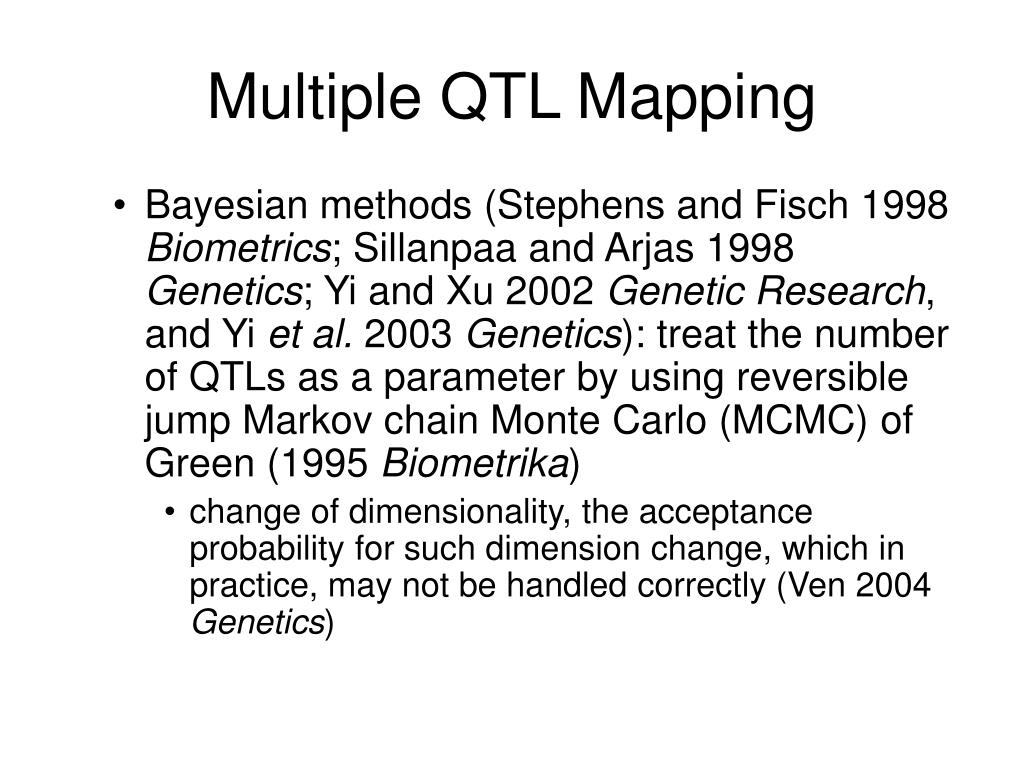 Multiple QTL Mapping

• Bayesian methods (Stephens and Fisch 1998 Biometrics; Sillanpaa and Arjas 1998 Genetics; Yi and Xu 2002 Genetic Research, and Yi et al. 2003 Genetics): treat the number of QTLs as a parameter by using reversible jump Markov chain Monte Carlo (MCMC) of Green (1995 Biometrika)

• change of dimensionality, the acceptance probability for such dimension change, which in practice, may not be handled correctly (Ven 2004 Genetics)